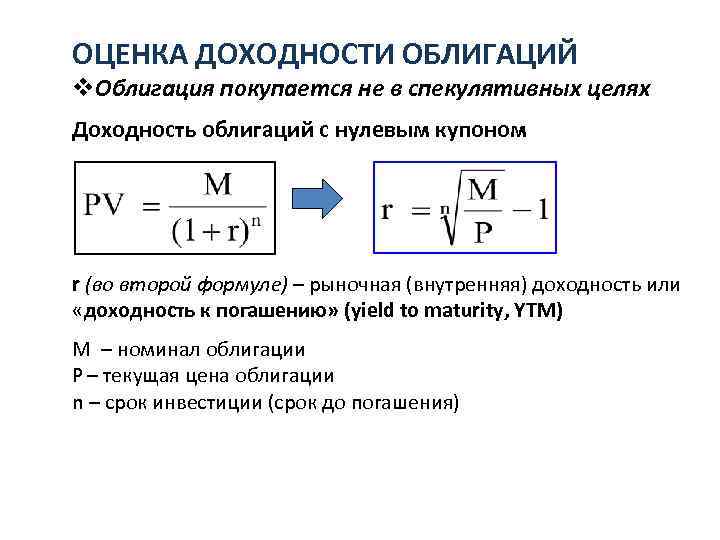 ОЦЕНКА ДОХОДНОСТИ ОБЛИГАЦИЙ
❖Облигация покупается не в спекулятивных целях

Доходность облигаций с нулевым купоном

$PV = \frac{M}{(1+r)^n}$

$r = \sqrt[n]{\frac{M}{P}} - 1$

r (во второй формуле) – рыночная (внутренняя) доходность или «доходность к погашению» (yield to maturity, YTM)

M – номинал облигации
P – текущая цена облигации
n – срок инвестиции (срок до погашения)